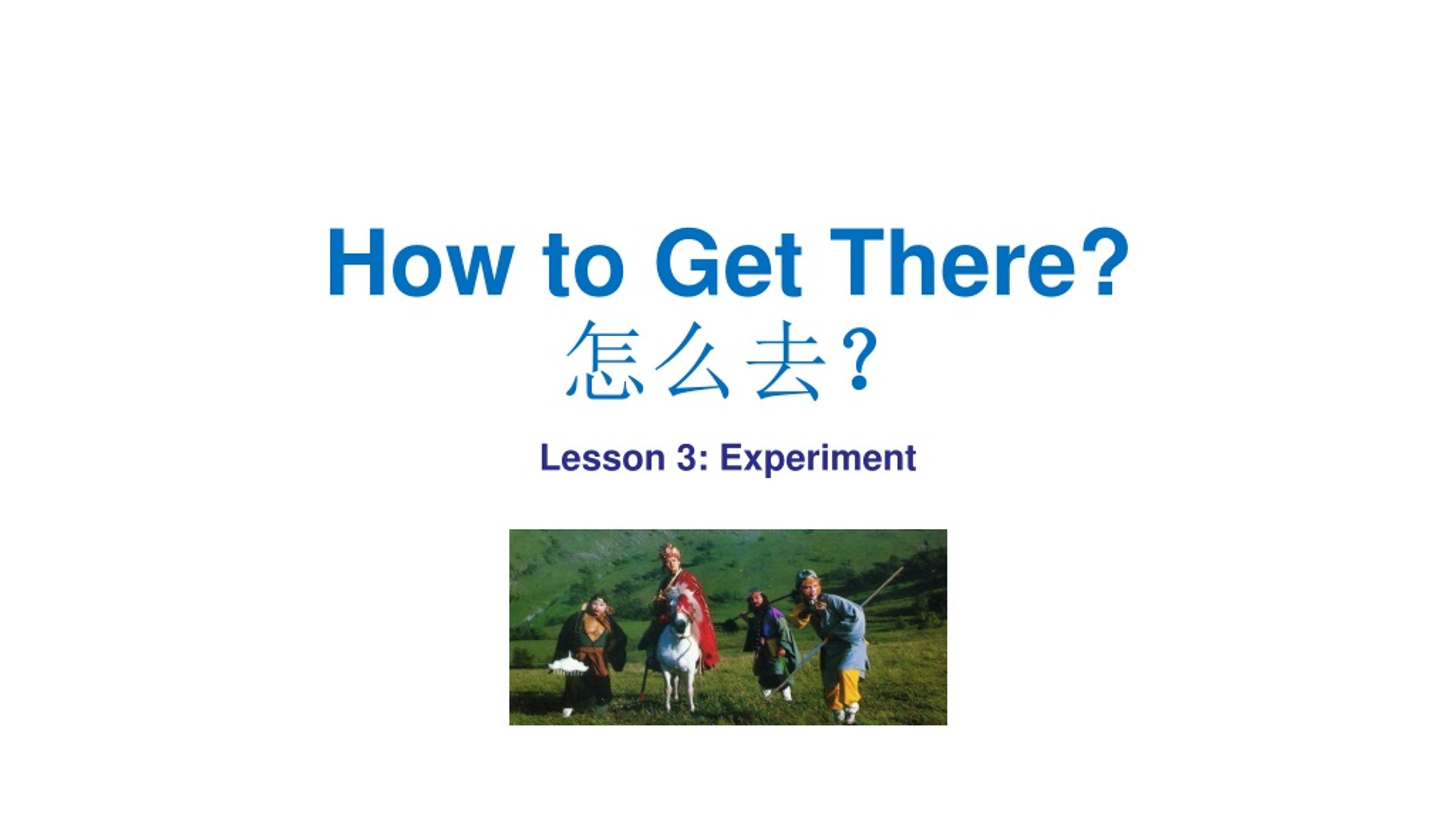 How to Get There?
怎么去?

Lesson 3: Experiment